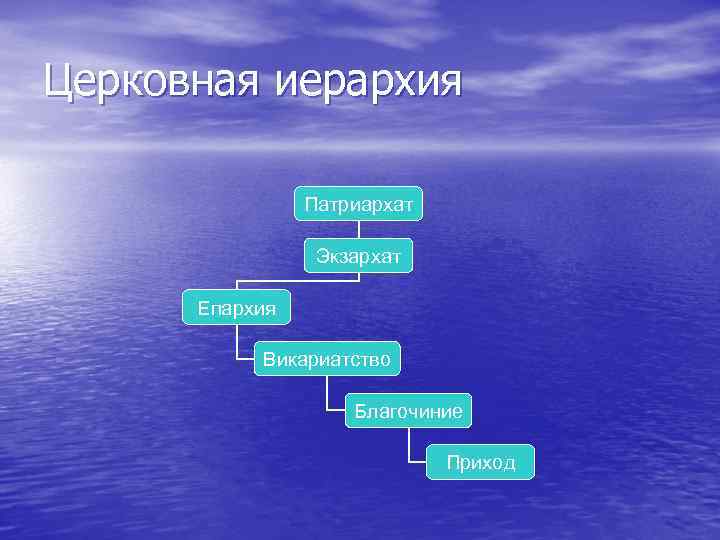 Церковная иерархия

Патриархат

Экзархат

Епархия

Викариатство

Благочиние

Приход